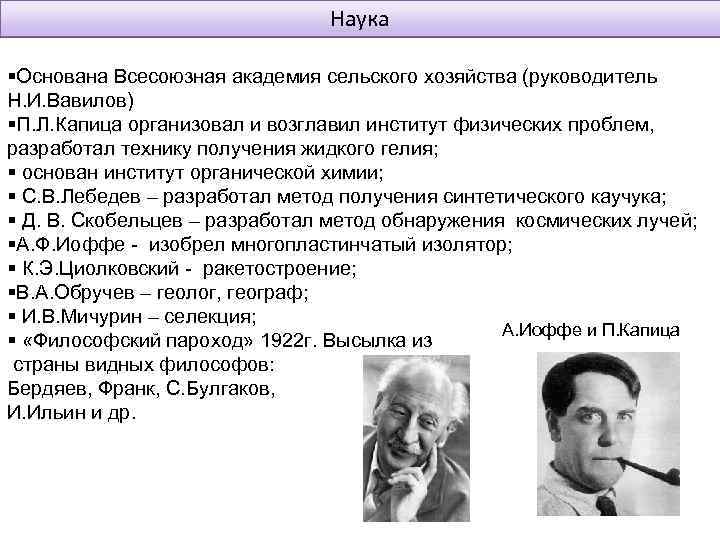 Наука

▪Основана Всесоюзная академия сельского хозяйства (руководитель Н.И.Вавилов)
▪П.Л.Капица организовал и возглавил институт физических проблем, разработал технику получения жидкого гелия;
▪ основан институт органической химии;
▪ С.В.Лебедев – разработал метод получения синтетического каучука;
▪ Д. В. Скобельцев – разработал метод обнаружения космических лучей;
▪А.Ф.Иоффе - изобрел многопластинчатый изолятор;
▪ К.Э.Циолковский - ракетостроение;
▪В.А.Обручев – геолог, географ;
▪ И.В.Мичурин – селекция;
▪ «Философский пароход» 1922г. Высылка из страны видных философов: Бердяев, Франк, С.Булгаков, И.Ильин и др.

А.Иоффе и П.Капица